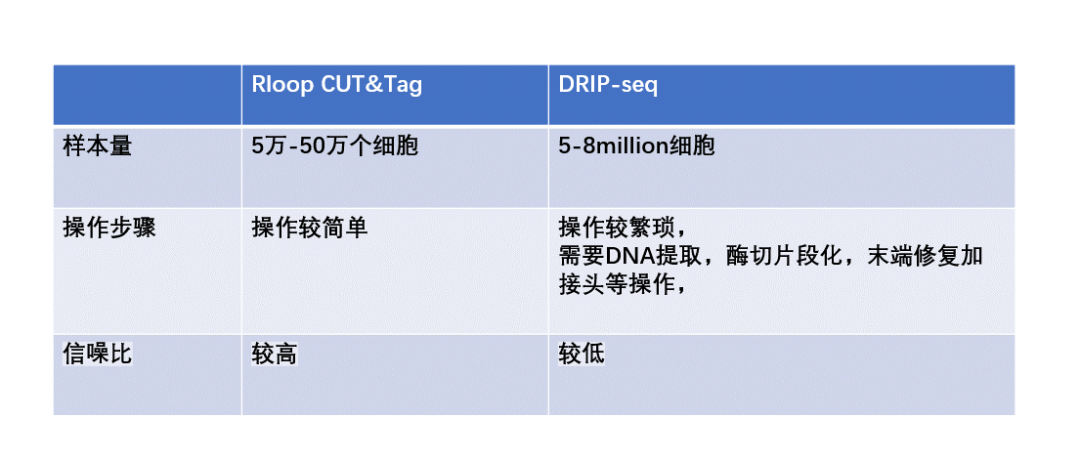 | | Rloop CUT&Tag | DRIP-seq |
|---|---|---|
| 样本量 | 5万-50万个细胞 | 5-8million细胞 |
| 操作步骤 | 操作较简单 | 操作较繁琐，需要DNA提取，酶切片段化，末端修复加接头等操作， |
| 信噪比 | 较高 | 较低 |